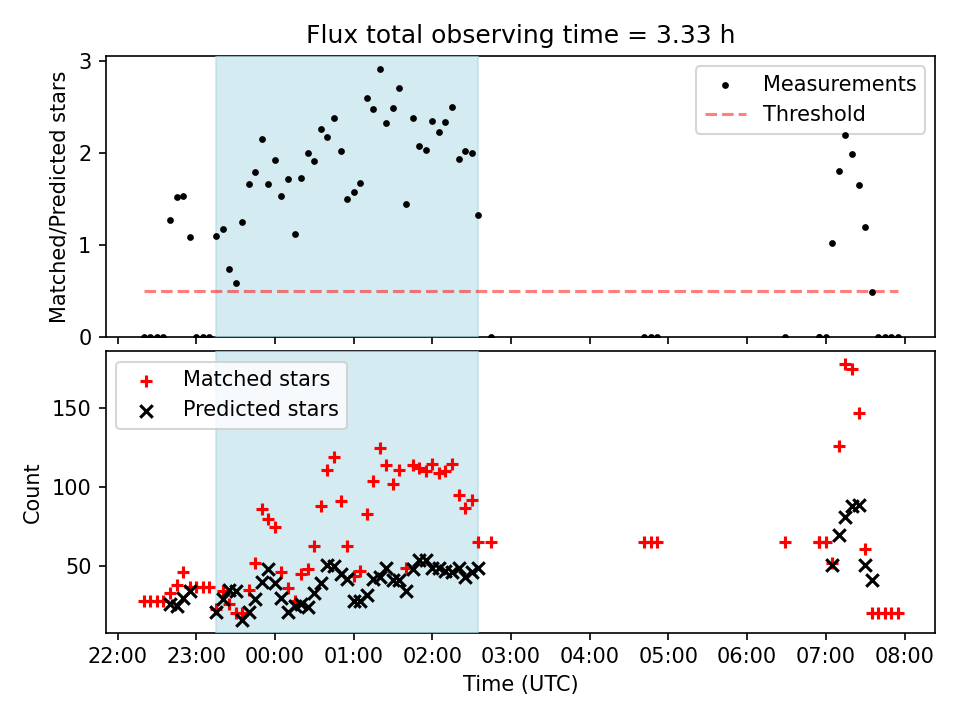 Flux total observing time = 3.33 h

Matched/Predicted stars

3
2
1
0

Measurements
Threshold

Count

150
100
50

Matched stars
Predicted stars

22:00 23:00 00:00 01:00 02:00 03:00 04:00 05:00 06:00 07:00 08:00

Time (UTC)